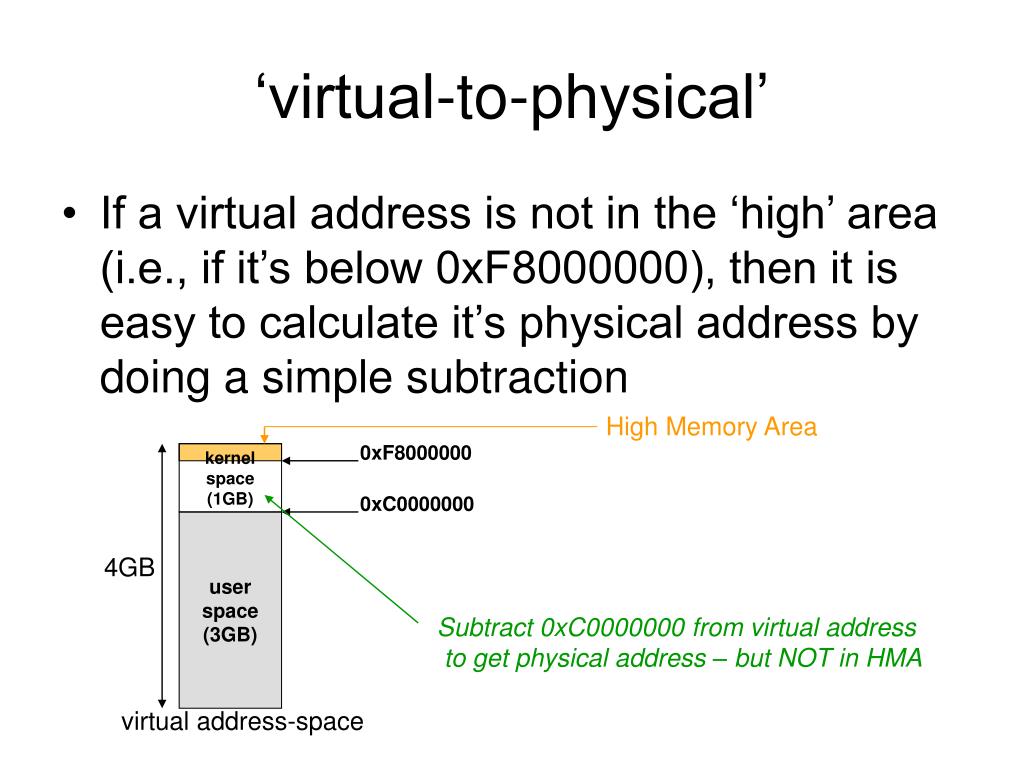 ‘virtual-to-physical’

• If a virtual address is not in the ‘high’ area (i.e., if it’s below 0xF8000000), then it is easy to calculate it’s physical address by doing a simple subtraction

High Memory Area

kernel space (1GB)

0xF8000000

0xC0000000

4GB

user space (3GB)

Subtract 0xC0000000 from virtual address to get physical address – but NOT in HMA

virtual address-space